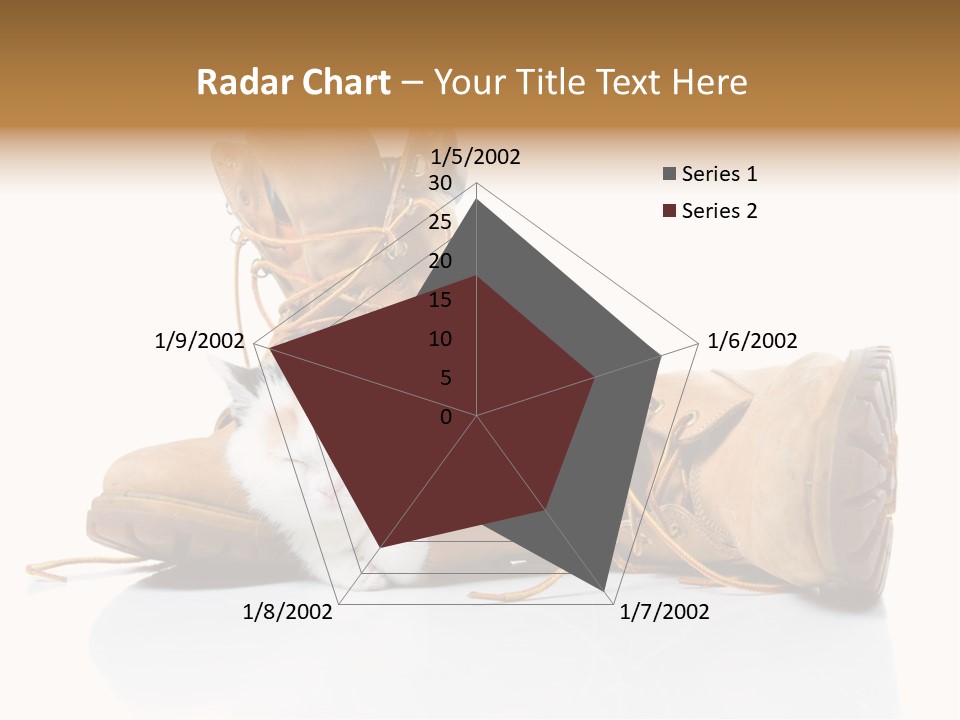 Radar Chart – Your Title Text Here

1/5/2002
30
25
20
15
10
5
0
1/6/2002
1/7/2002
1/8/2002
1/9/2002

Series 1
Series 2